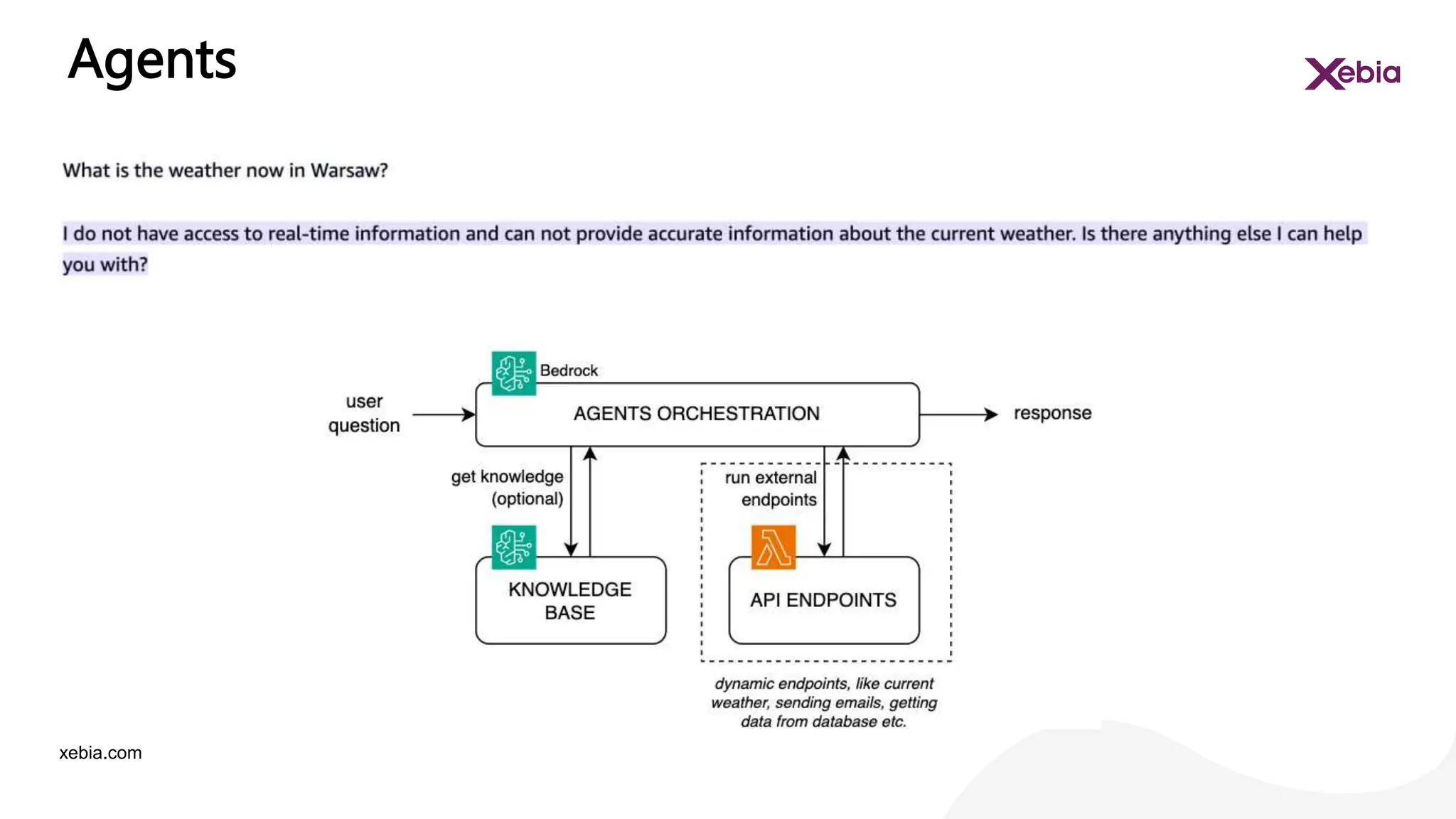 Agents

Xebia

What is the weather now in Warsaw?

I do not have access to real-time information and can not provide accurate information about the current weather. Is there anything else I can help you with?

Bedrock

user question

AGENTS ORCHESTRATION

response

get knowledge (optional)

run external endpoints

KNOWLEDGE BASE

API ENDPOINTS

dynamic endpoints, like current weather, sending emails, getting data from database etc.

xebia.com